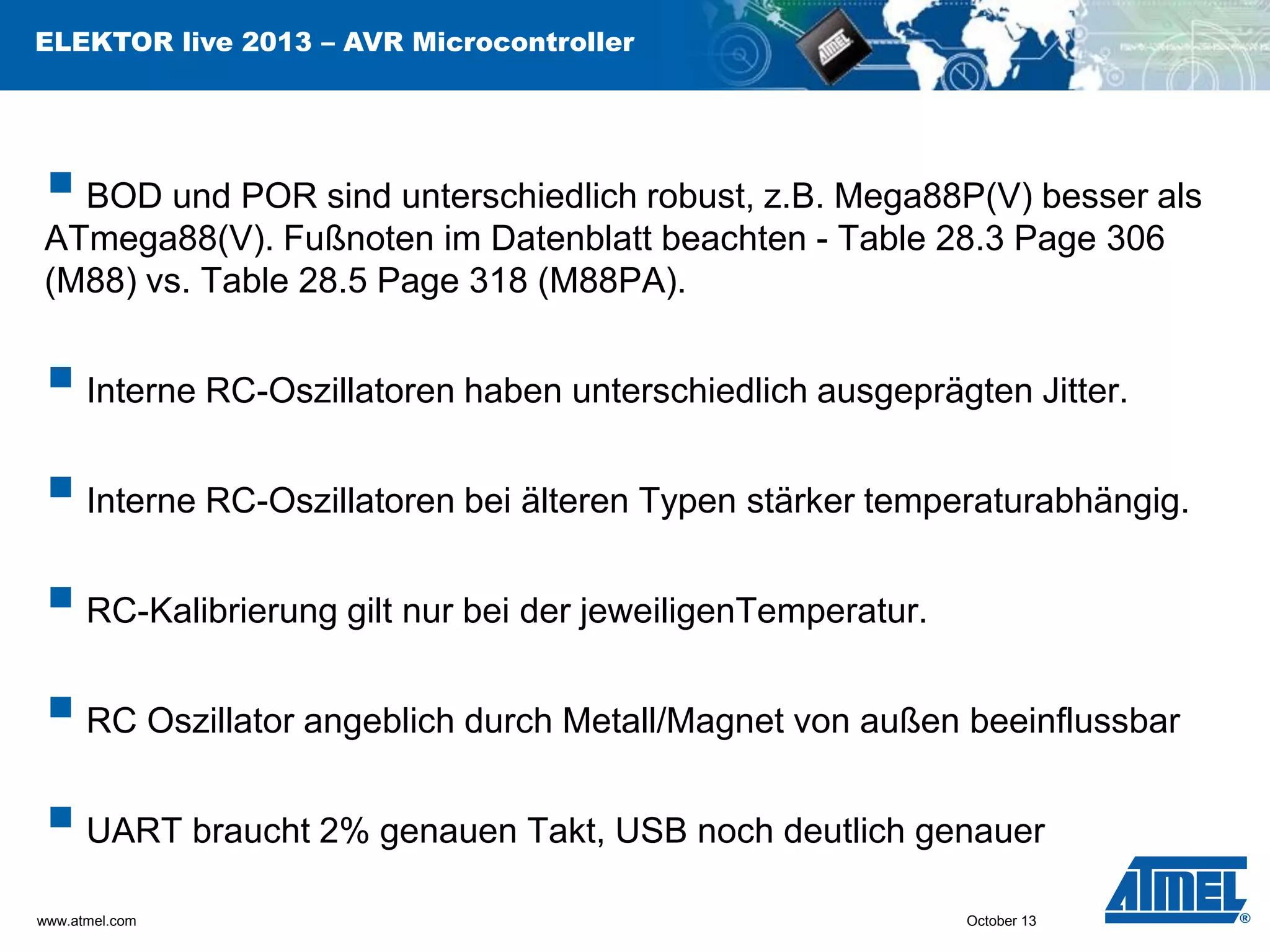 ELEKTOR live 2013 – AVR Microcontroller

ATMEL

BOD und POR sind unterschiedlich robust, z.B. Mega88P(V) besser als ATmega88(V). Fußnoten im Datenblatt beachten - Table 28.3 Page 306 (M88) vs. Table 28.5 Page 318 (M88PA).

Interne RC-Oszillatoren haben unterschiedlich ausgeprägten Jitter.

Interne RC-Oszillatoren bei älteren Typen stärker temperaturabhängig.

RC-Kalibrierung gilt nur bei der jeweiligenTemperatur.

RC Oszillator angeblich durch Metall/Magnet von außen beeinflussbar

UART braucht 2% genauen Takt, USB noch deutlich genauer

www.atmel.com

October 13

ATMEL®